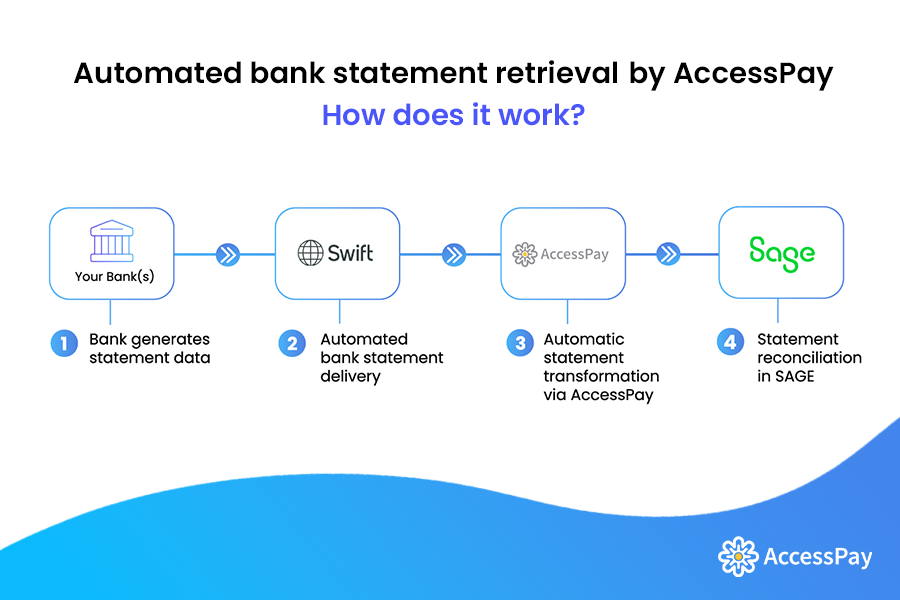 Automated bank statement retrieval by AccessPay

How does it work?

Your Bank(s)

Swift

AccessPay

Sage

1 Bank generates statement data

2 Automated bank statement delivery

3 Automatic statement transformation via AccessPay

4 Statement reconciliation in SAGE

AccessPay